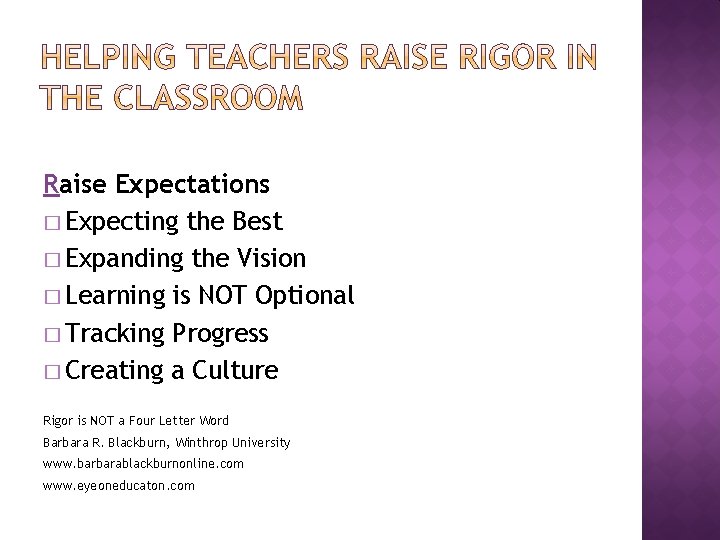 HELPING TEACHERS RAISE RIGOR IN THE CLASSROOM

Raise Expectations
□ Expecting the Best
□ Expanding the Vision
□ Learning is NOT Optional
□ Tracking Progress
□ Creating a Culture

Rigor is NOT a Four Letter Word
Barbara R. Blackburn, Winthrop University
www.barbarablackburnonline.com
www.eyeoneducaton.com